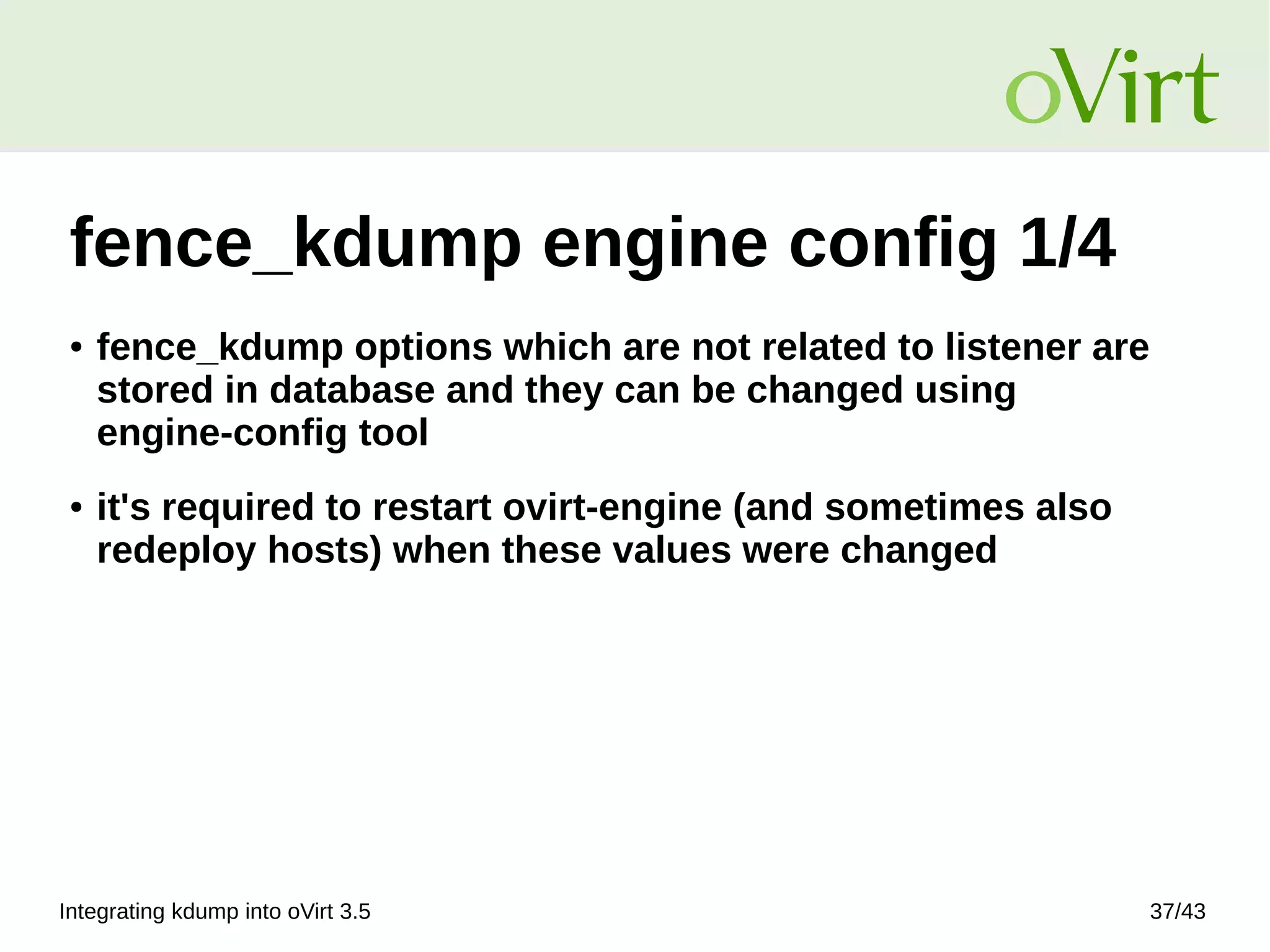 oVirt

fence_kdump engine config 1/4

• fence_kdump options which are not related to listener are stored in database and they can be changed using engine-config tool

• it's required to restart ovirt-engine (and sometimes also redeploy hosts) when these values were changed

Integrating kdump into oVirt 3.5

37/43